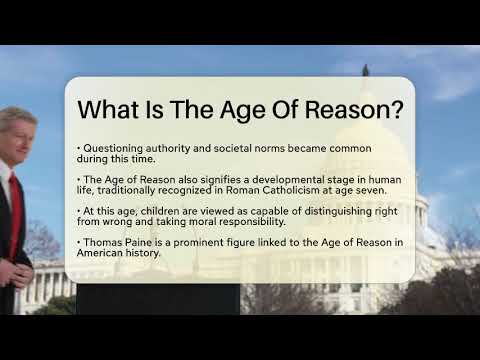 What Is The Age Of Reason?

• Questioning authority and societal norms became common during this time.

• The Age of Reason also signifies a developmental stage in human life, traditionally recognized in Roman Catholicism at age seven.

• At this age, children are viewed as capable of distinguishing right from wrong and taking moral responsibility.

• Thomas Paine is a prominent figure linked to the Age of Reason in American history.